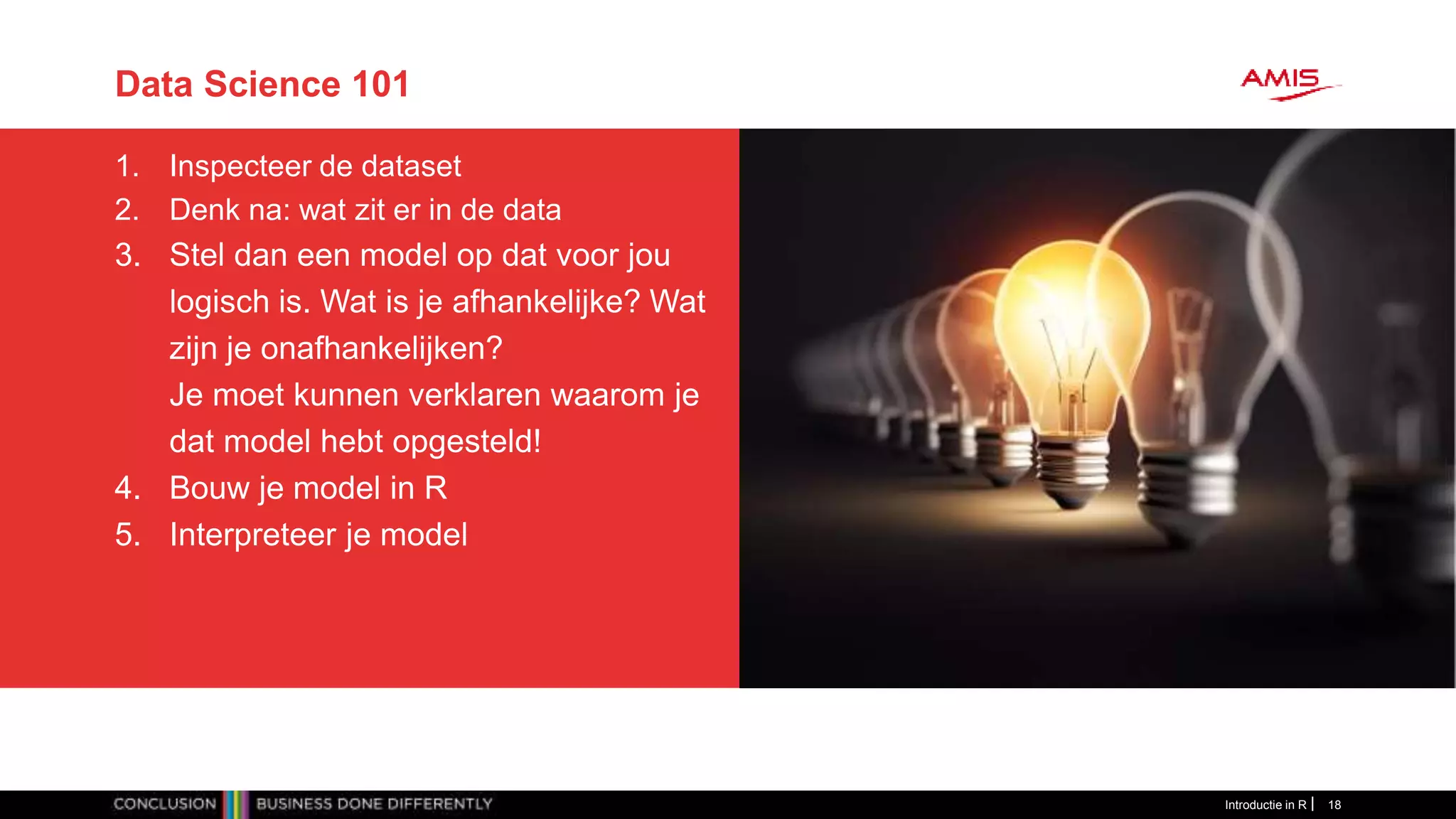 Data Science 101

AMIS

1. Inspecteer de dataset
2. Denk na: wat zit er in de data
3. Stel dan een model op dat voor jou logisch is. Wat is je afhankelijke? Wat zijn je onafhankelijken?
Je moet kunnen verklaren waarom je dat model hebt opgesteld!
4. Bouw je model in R
5. Interpreteer je model

CONCLUSION BUSINESS DONE DIFFERENTLY

Introductie in R | 18